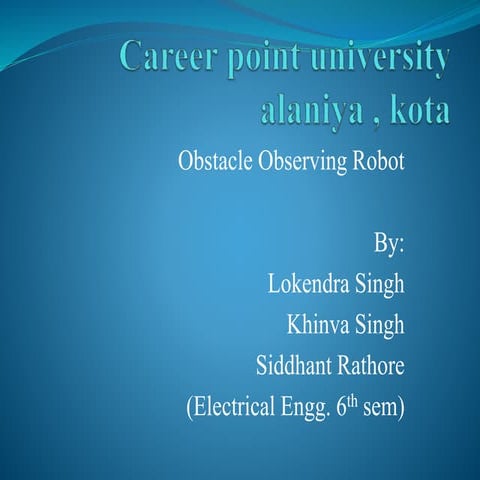 Career point university alaniya , kota

Obstacle Observing Robot

By:
Lokendra Singh
Khinva Singh
Siddhant Rathore
(Electrical Engg. 6$^{th}$ sem)